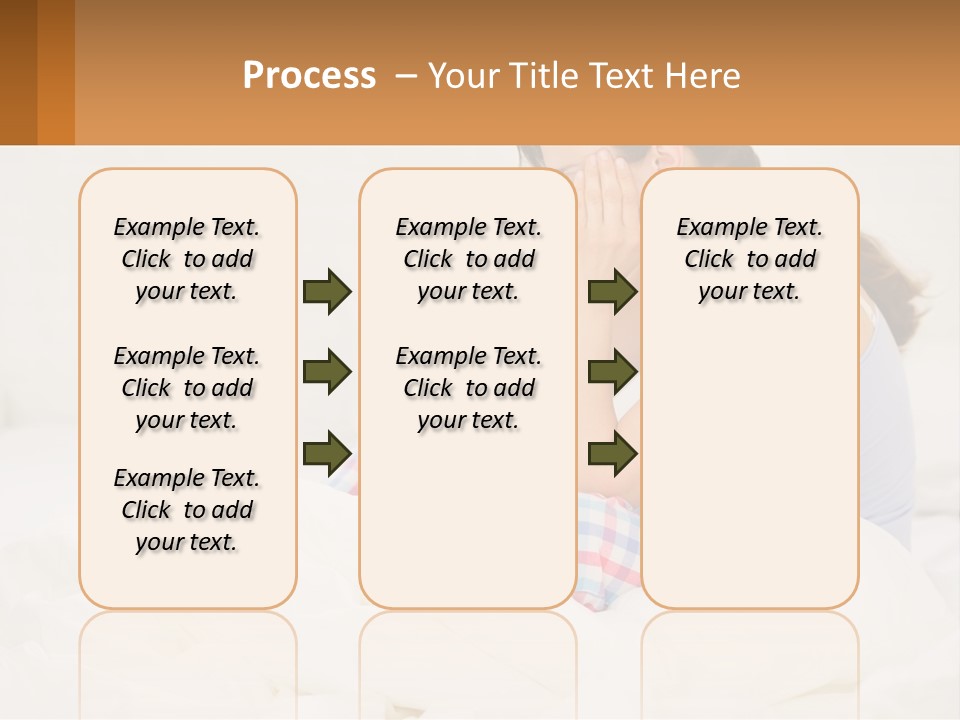 Process – Your Title Text Here

Example Text. Click to add your text.

Example Text. Click to add your text.

Example Text. Click to add your text.

Example Text. Click to add your text.

Example Text. Click to add your text.

Example Text. Click to add your text.